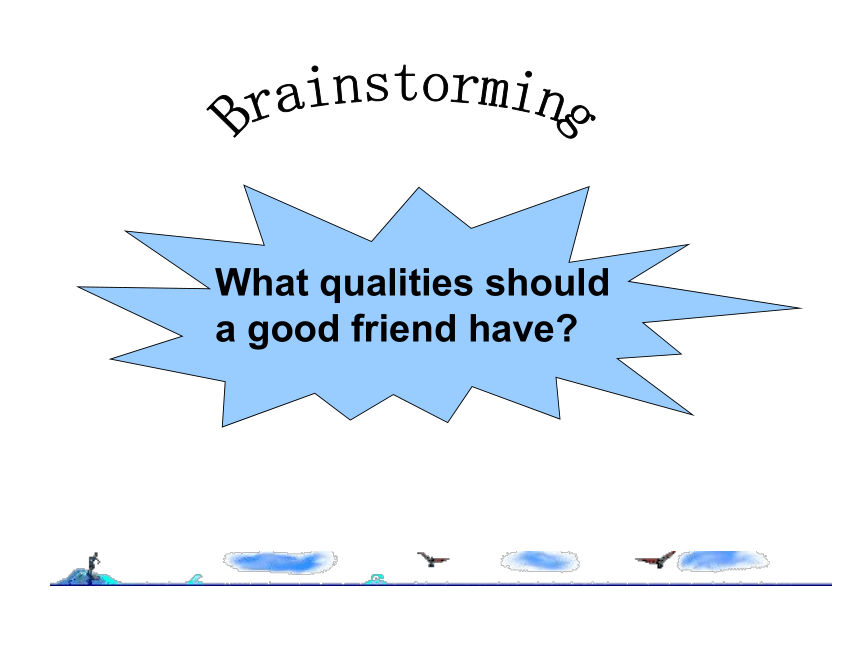 Brainstorming

What qualities should a good friend have?